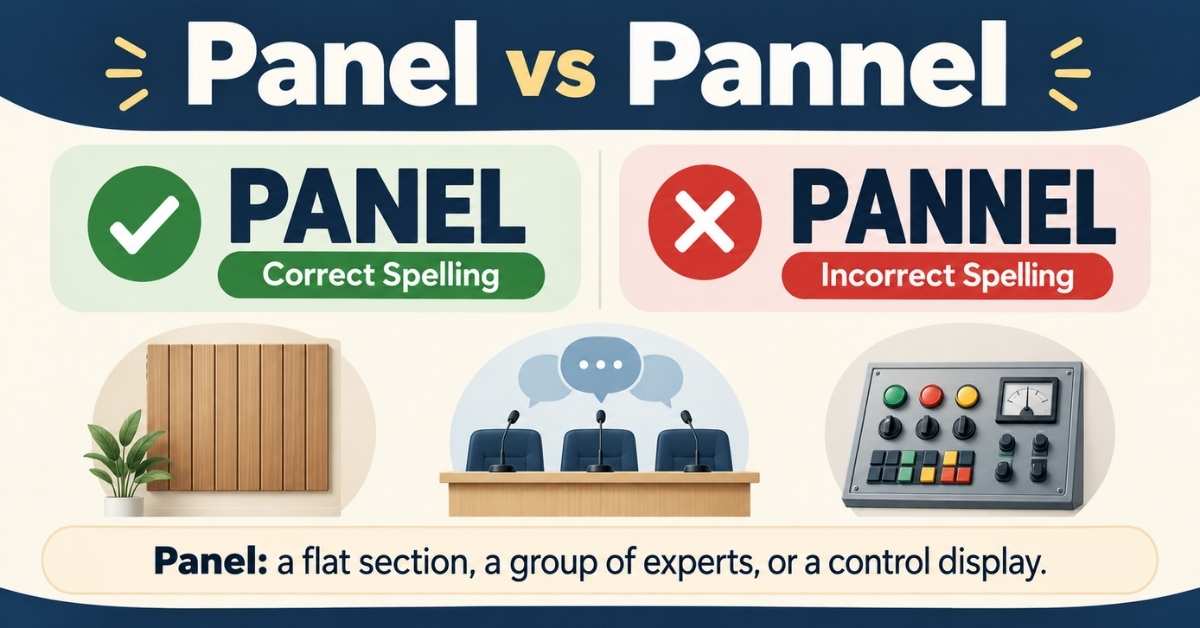 Panel vs Pannel

PANEL
Correct Spelling

PANNEL
Incorrect Spelling

Panel: a flat section, a group of experts, or a control display.